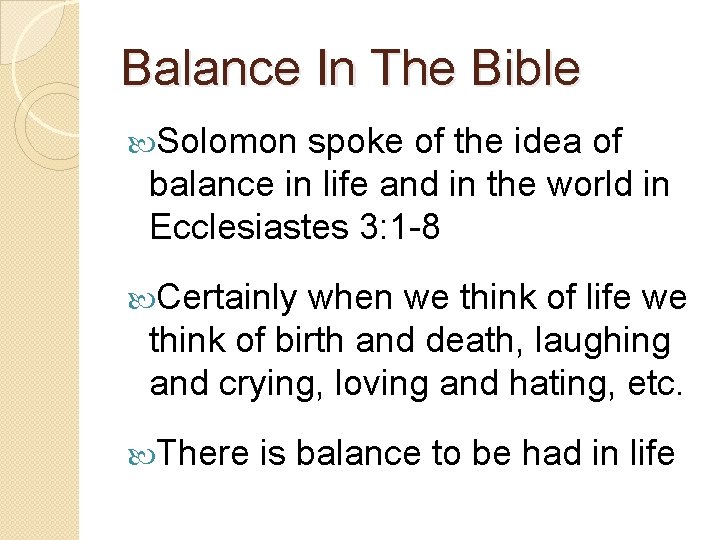 Balance In The Bible

Solomon spoke of the idea of balance in life and in the world in Ecclesiastes 3:1-8

Certainly when we think of life we think of birth and death, laughing and crying, loving and hating, etc.

There is balance to be had in life